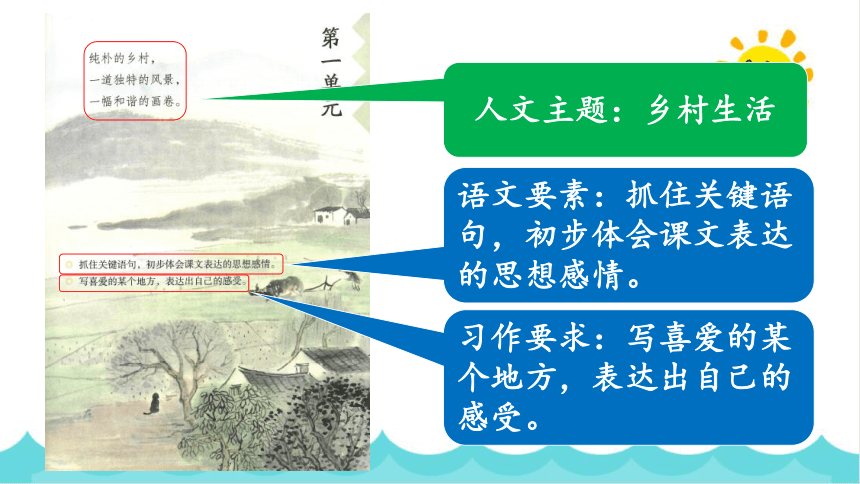 第一单元

纯朴的乡村，
一道独特的风景，
一幅和谐的画卷。

抓住关键语句，初步体会课文表达的思想感情。
写喜爱的某个地方，表达出自己的感受。

人文主题：乡村生活

语文要素：抓住关键语句，初步体会课文表达的思想感情。

习作要求：写喜爱的某个地方，表达出自己的感受。